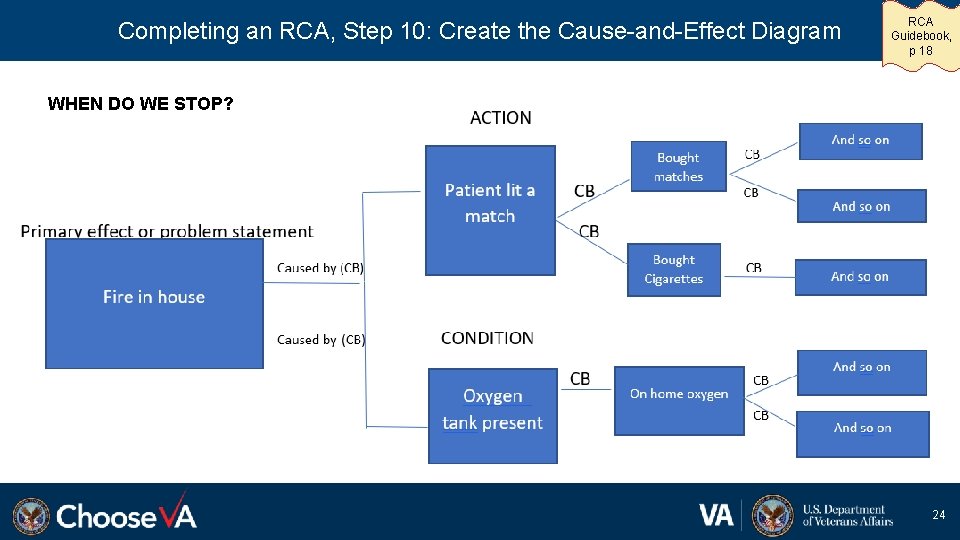 Completing an RCA, Step 10: Create the Cause-and-Effect Diagram

RCA Guidebook, p 18

WHEN DO WE STOP?

Primary effect or problem statement

Fire in house

Caused by (CB)

Caused by (CB)

ACTION

Patient lit a match

CB

CB

Bought matches

CB

CB

And so on

And so on

Bought Cigarettes

CB

And so on

CONDITION

Oxygen tank present

CB

On home oxygen

CB

CB

And so on

And so on

ChooseVA

VA U.S. Department of Veterans Affairs

24